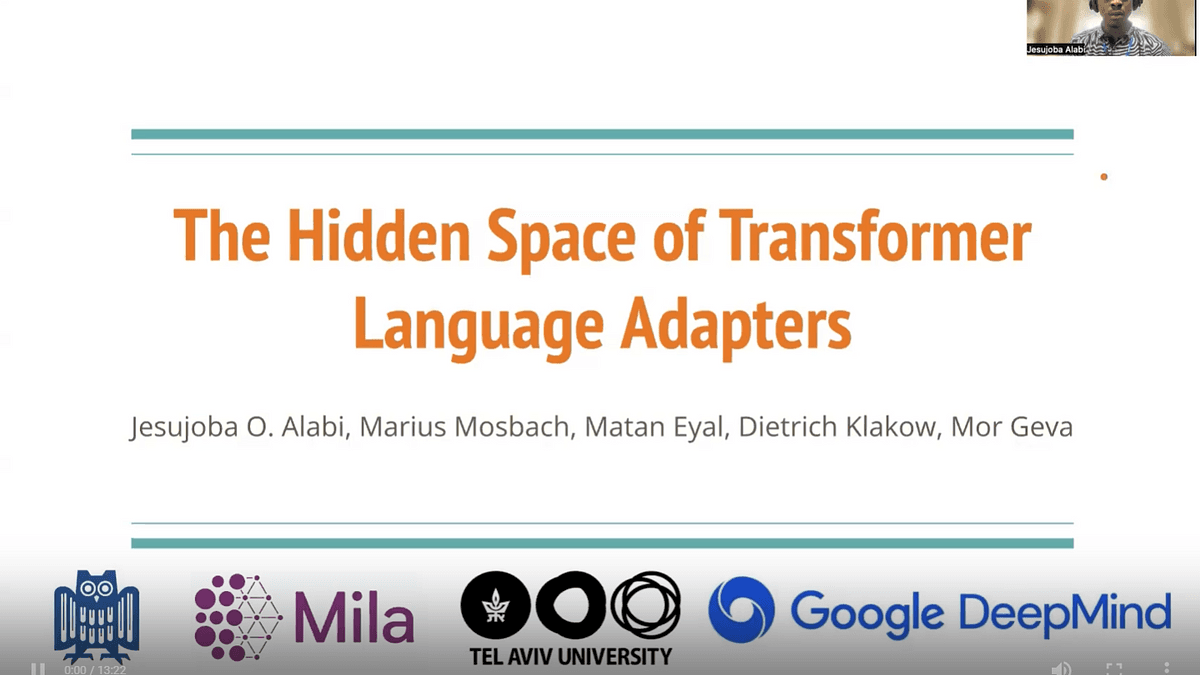 Jesujoba Alabi

The Hidden Space of Transformer Language Adapters

Jesujoba O. Alabi, Marius Mosbach, Matan Eyal, Dietrich Klakow, Mor Geva

Mila

TEL AVIV UNIVERSITY

Google DeepMind

0:00 / 13:22